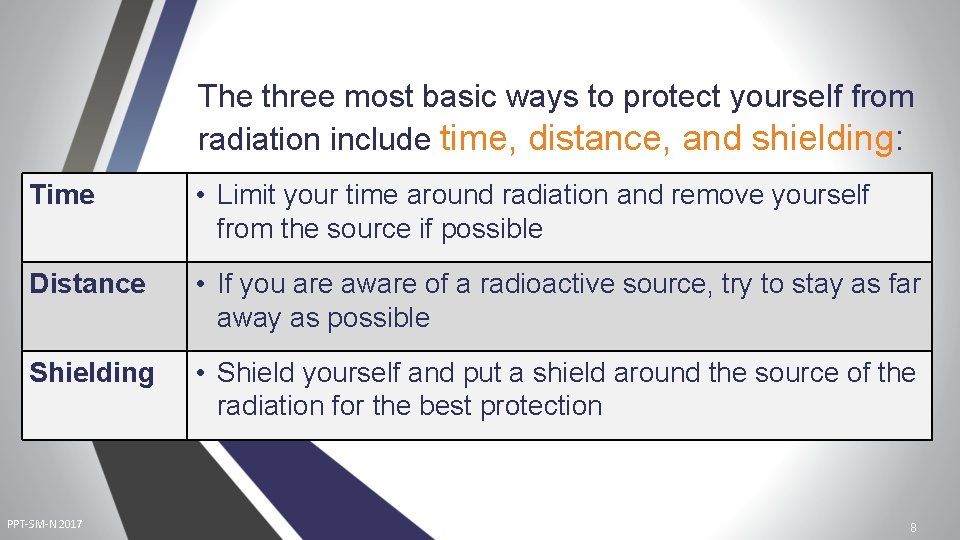 The three most basic ways to protect yourself from radiation include time, distance, and shielding:

| Time | • Limit your time around radiation and remove yourself from the source if possible |
|---|---|
| Distance | • If you are aware of a radioactive source, try to stay as far away as possible |
| Shielding | • Shield yourself and put a shield around the source of the radiation for the best protection |

PPT-SM-N 2017

8